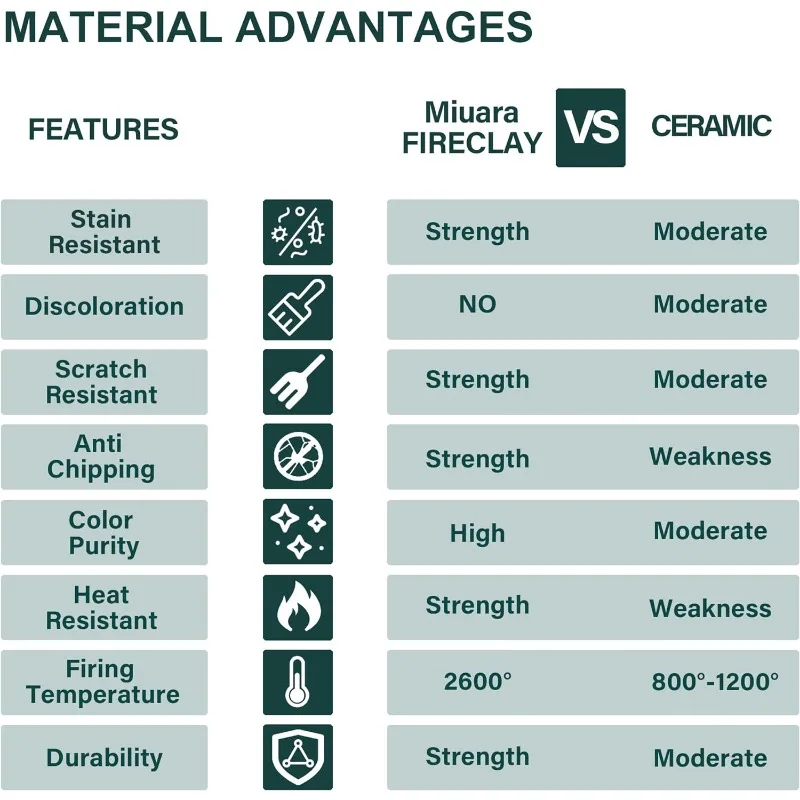 MATERIAL ADVANTAGES

| FEATURES | Miuara FIRECLAY | VS | CERAMIC |
|---|---|---|---|
| Stain Resistant | Strength | | Moderate |
| Discoloration | NO | | Moderate |
| Scratch Resistant | Strength | | Moderate |
| Anti Chipping | Strength | | Weakness |
| Color Purity | High | | Moderate |
| Heat Resistant | Strength | | Weakness |
| Firing Temperature | 2600° | | 800°-1200° |
| Durability | Strength | | Moderate |